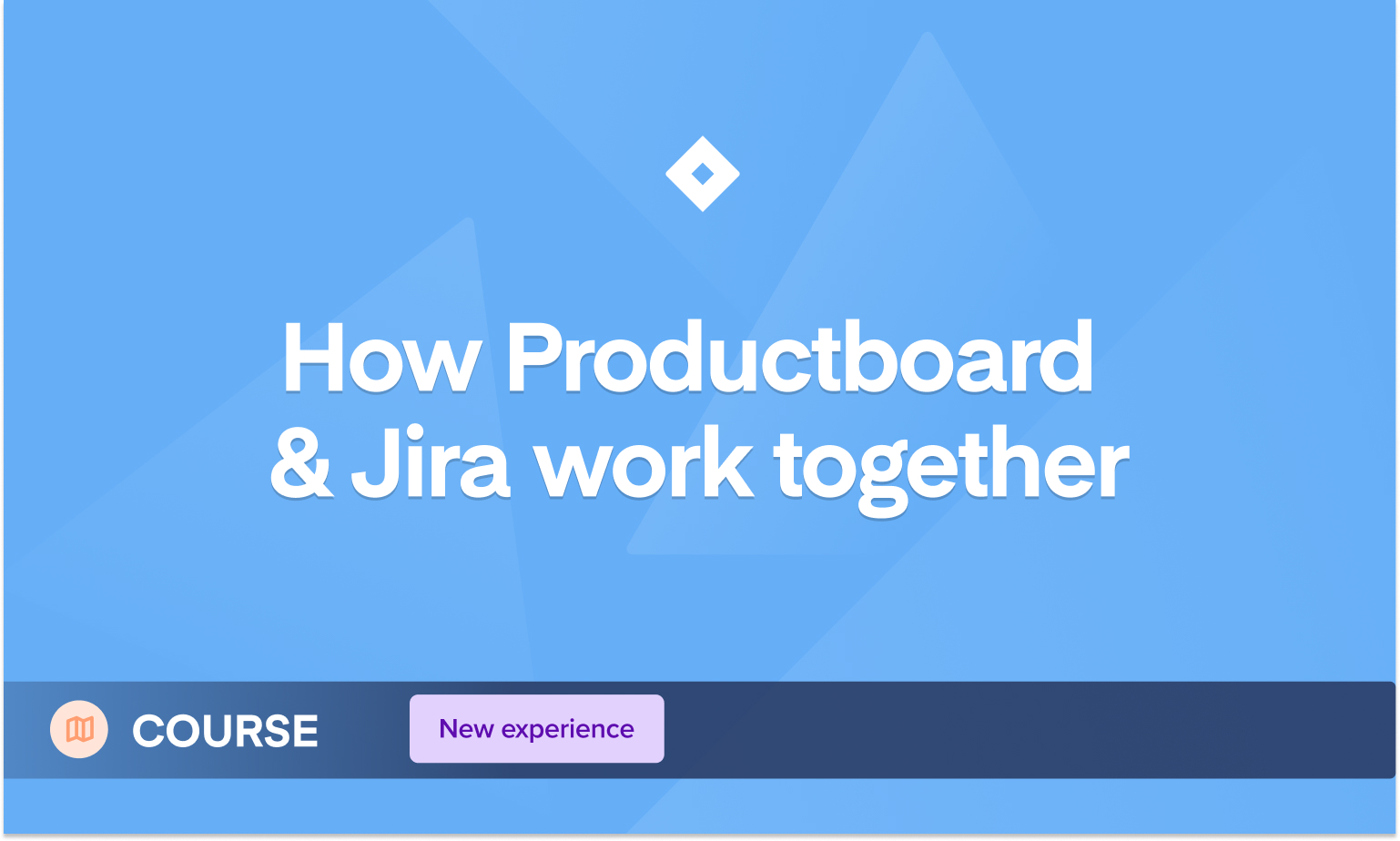 How Productboard & Jira work together

COURSE

New experience